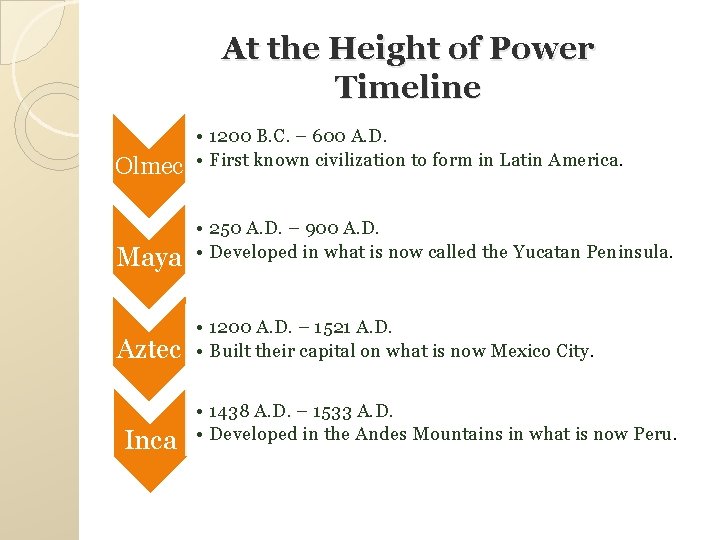 At the Height of Power Timeline

Olmec
• 1200 B.C. – 600 A.D.
• First known civilization to form in Latin America.

Maya
• 250 A.D. – 900 A.D.
• Developed in what is now called the Yucatan Peninsula.

Aztec
• 1200 A.D. – 1521 A.D.
• Built their capital on what is now Mexico City.

Inca
• 1438 A.D. – 1533 A.D.
• Developed in the Andes Mountains in what is now Peru.